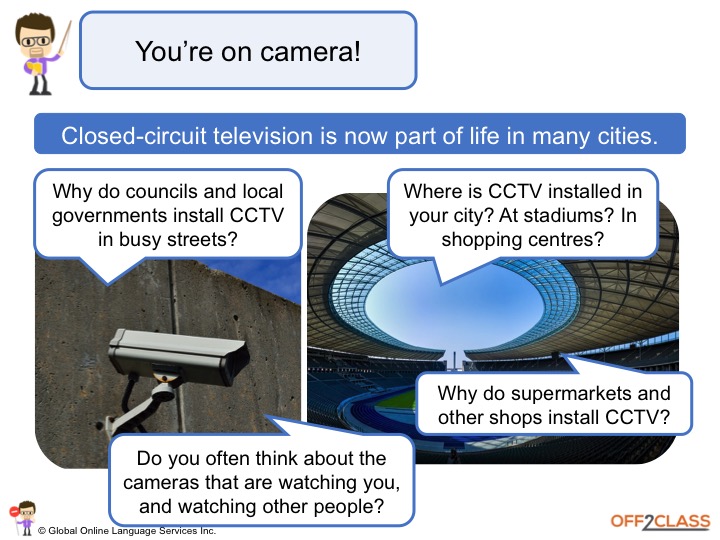 You're on camera!

Closed-circuit television is now part of life in many cities.

Why do councils and local governments install CCTV in busy streets?

Where is CCTV installed in your city? At stadiums? In shopping centres?

Why do supermarkets and other shops install CCTV?

Do you often think about the cameras that are watching you, and watching other people?

© Global Online Language Services Inc.

OFF2CLASS